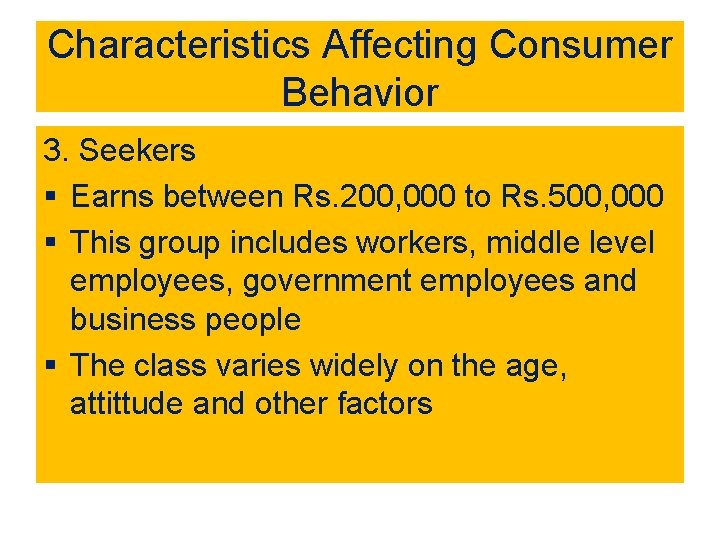 Characteristics Affecting Consumer Behavior

3. Seekers

▪ Earns between Rs.200,000 to Rs.500,000

▪ This group includes workers, middle level employees, government employees and business people

▪ The class varies widely on the age, attittude and other factors